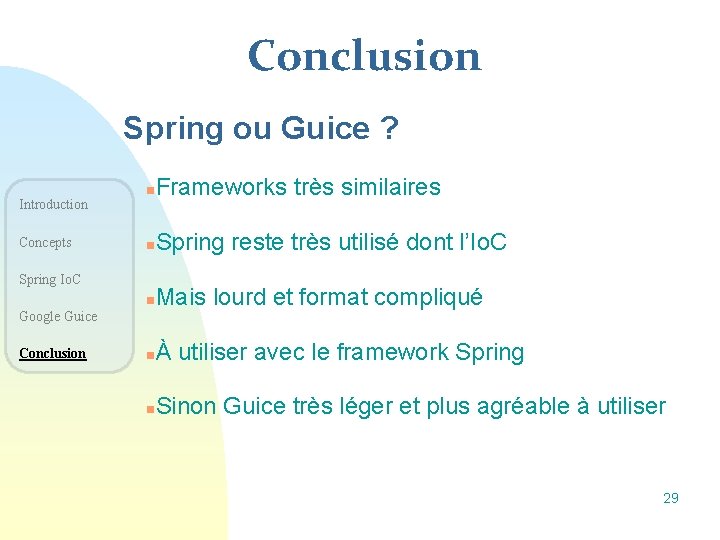 Conclusion

Spring ou Guice ?

Introduction

Concepts

Spring IoC

Google Guice

Conclusion

Frameworks très similaires

Spring reste très utilisé dont l'IoC

Mais lourd et format compliqué

À utiliser avec le framework Spring

Sinon Guice très léger et plus agréable à utiliser

29